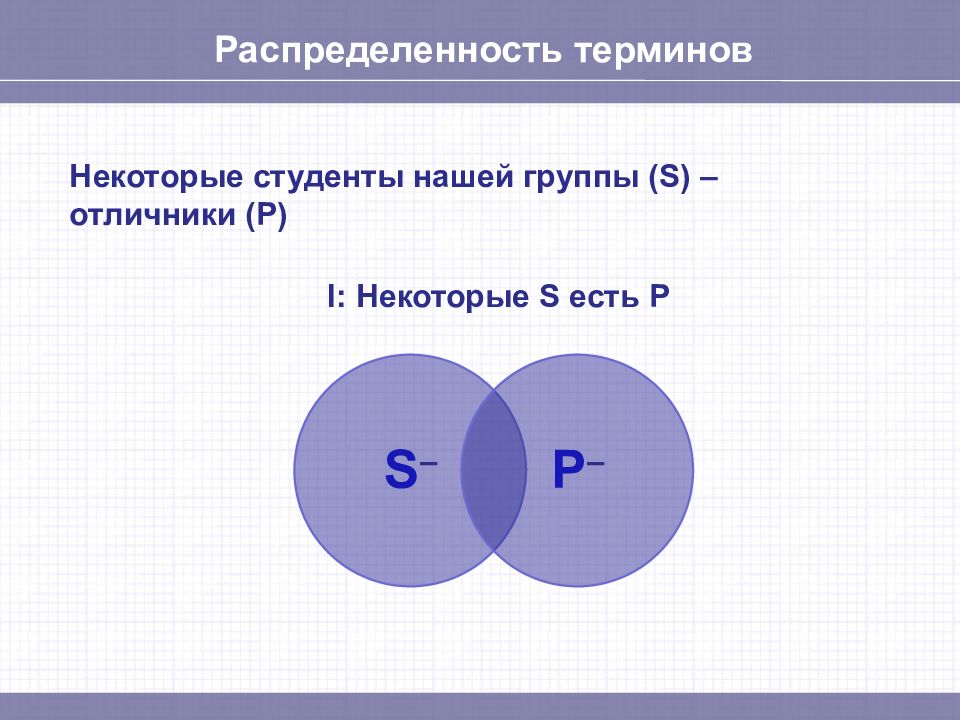 Распределенность терминов

Некоторые студенты нашей группы (S) – отличники (P)

I: Некоторые S есть P

$S^-$ $P^-$